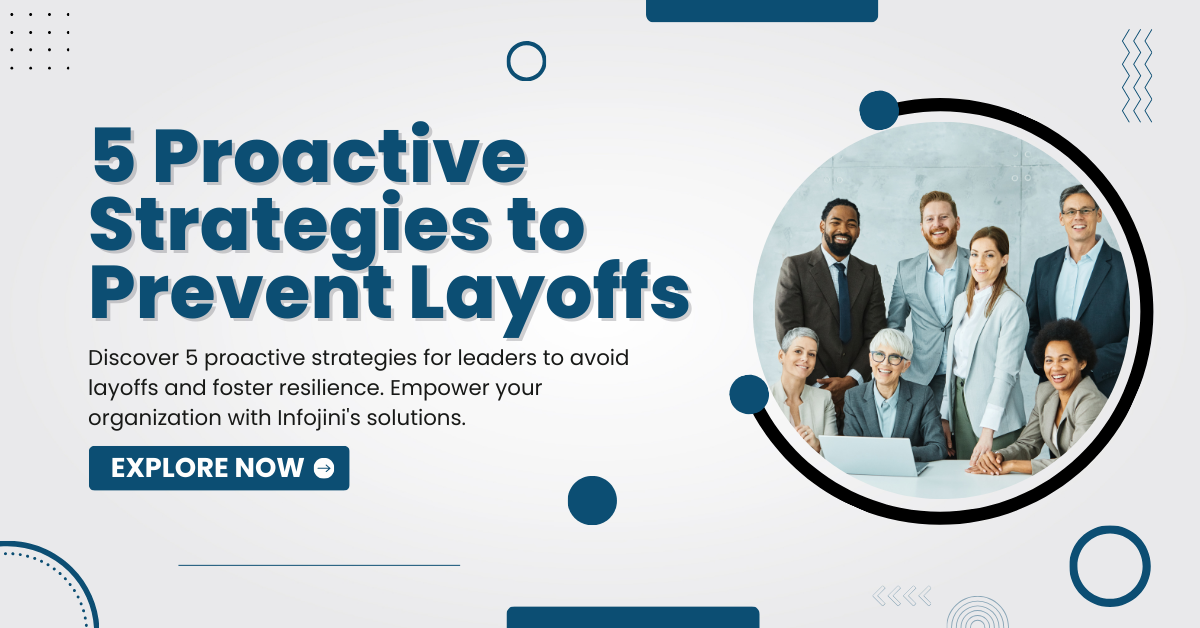 5 Proactive Strategies to Prevent Layoffs

Discover 5 proactive strategies for leaders to avoid layoffs and foster resilience. Empower your organization with Infojini's solutions.

EXPLORE NOW